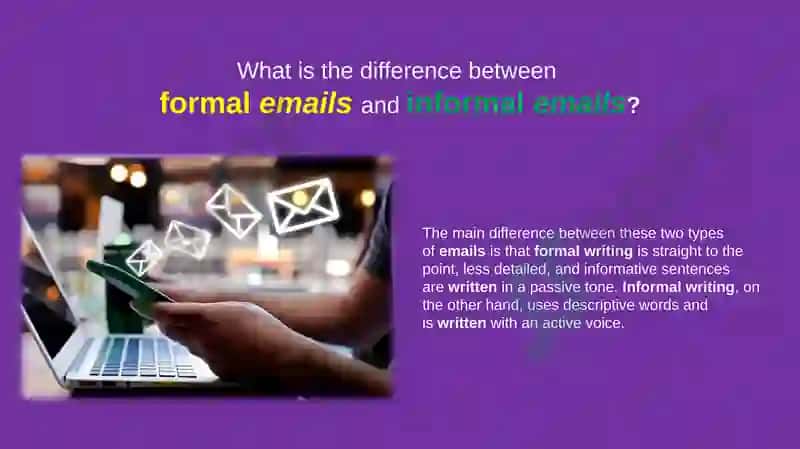 What is the difference between
formal emails and informal emails?

The main difference between these two types of emails is that formal writing is straight to the point, less detailed, and informative sentences are written in a passive tone. Informal writing, on the other hand, uses descriptive words and is written with an active voice.